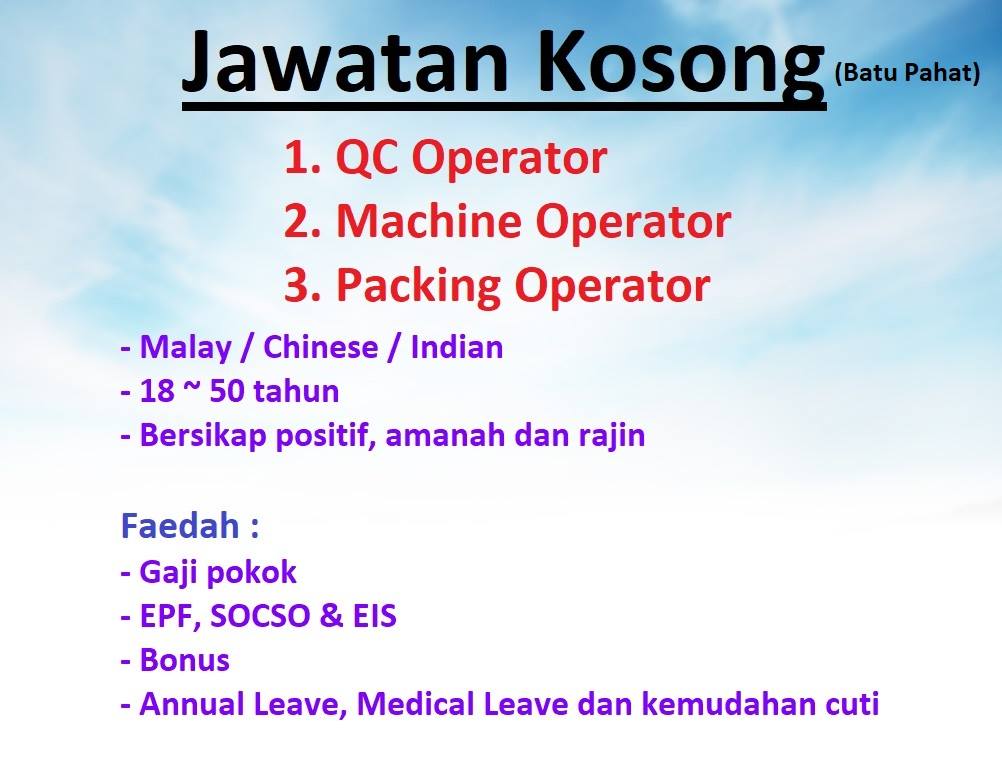 Jawatan Kosong (Batu Pahat)

1. QC Operator
2. Machine Operator
3. Packing Operator

- Malay / Chinese / Indian
- 18 ~ 50 tahun
- Bersikap positif, amanah dan rajin

Faedah :
- Gaji pokok
- EPF, SOCSO & EIS
- Bonus
- Annual Leave, Medical Leave dan kemudahan cuti